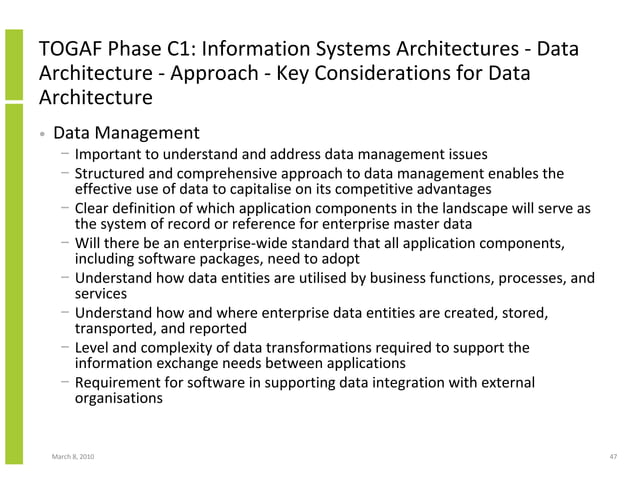 TOGAF Phase C1: Information Systems Architectures - Data Architecture - Approach - Key Considerations for Data Architecture

• Data Management
  – Important to understand and address data management issues
  – Structured and comprehensive approach to data management enables the effective use of data to capitalise on its competitive advantages
  – Clear definition of which application components in the landscape will serve as the system of record or reference for enterprise master data
  – Will there be an enterprise-wide standard that all application components, including software packages, need to adopt
  – Understand how data entities are utilised by business functions, processes, and services
  – Understand how and where enterprise data entities are created, stored, transported, and reported
  – Level and complexity of data transformations required to support the information exchange needs between applications
  – Requirement for software in supporting data integration with external organisations

March 8, 2010

47